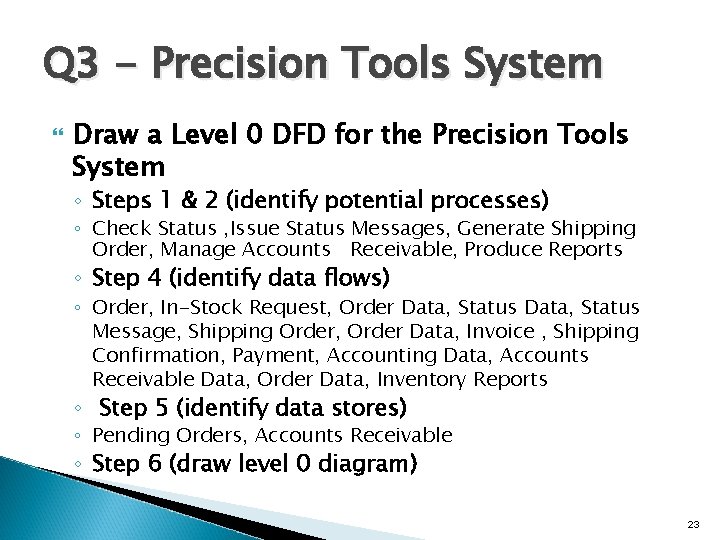 Q3 - Precision Tools System

Draw a Level 0 DFD for the Precision Tools System

◦ Steps 1 & 2 (identify potential processes)
◦ Check Status ,Issue Status Messages, Generate Shipping Order, Manage Accounts Receivable, Produce Reports
◦ Step 4 (identify data flows)
◦ Order, In-Stock Request, Order Data, Status Data, Status Message, Shipping Order, Order Data, Invoice , Shipping Confirmation, Payment, Accounting Data, Accounts Receivable Data, Order Data, Inventory Reports
◦ Step 5 (identify data stores)
◦ Pending Orders, Accounts Receivable
◦ Step 6 (draw level 0 diagram)

23